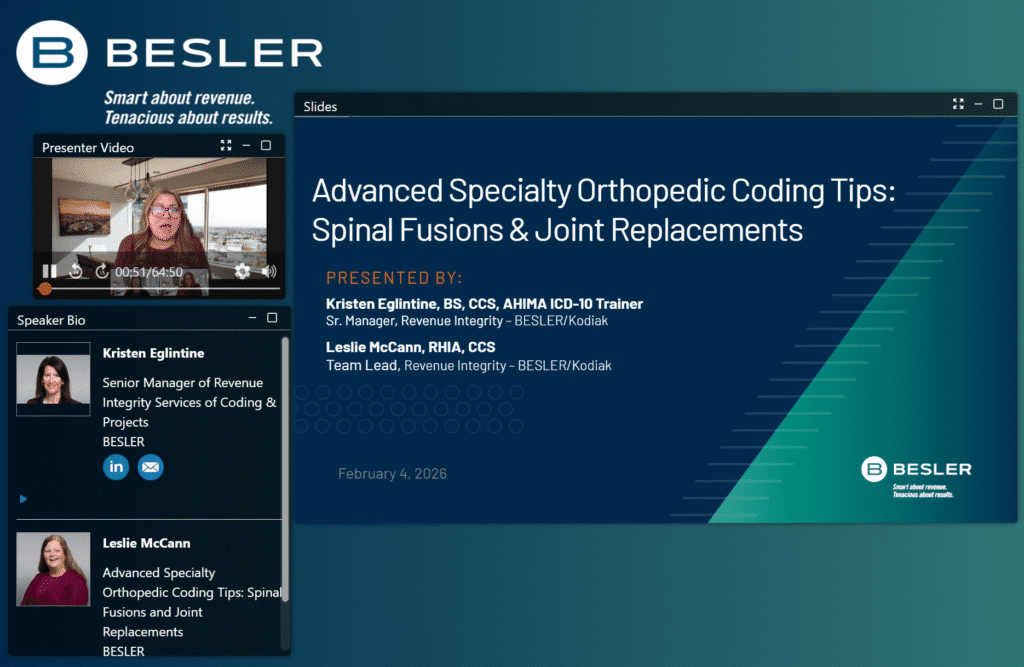 BESLER

Smart about revenue. Tenacious about results.

Presenter Video

00:51/64:50

Speaker Bio

Kristen Eglintine

Senior Manager of Revenue Integrity Services of Coding & Projects

BESLER

in

Leslie McCann

Advanced Specialty Orthopedic Coding Tips: Spinal Fusions and Joint Replacements

BESLER

Slides

Advanced Specialty Orthopedic Coding Tips: Spinal Fusions & Joint Replacements

PRESENTED BY:

Kristen Eglintine, BS, CCS, AHIMA ICD-10 Trainer
Sr. Manager, Revenue Integrity - BESLER/Kodiak

Leslie McCann, RHIA, CCS
Team Lead, Revenue Integrity - BESLER/Kodiak

February 4, 2026

BESLER
Smart about revenue. Tenacious about results.